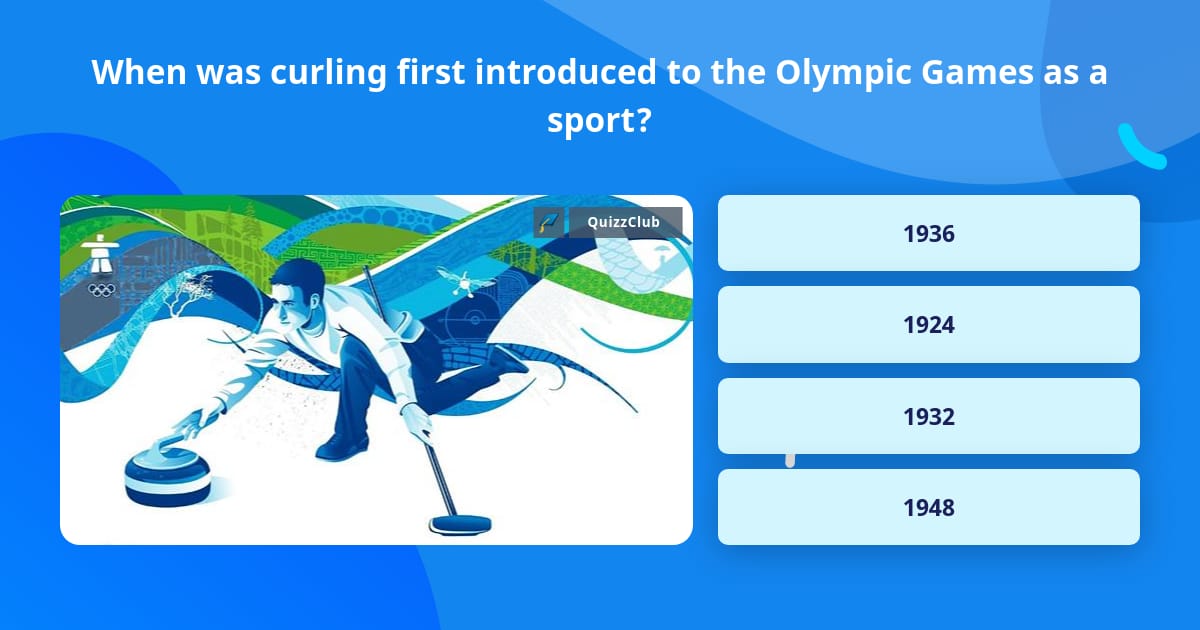 When was curling first introduced to the Olympic Games as a sport?

QuizzClub

1936

1924

1932

1948